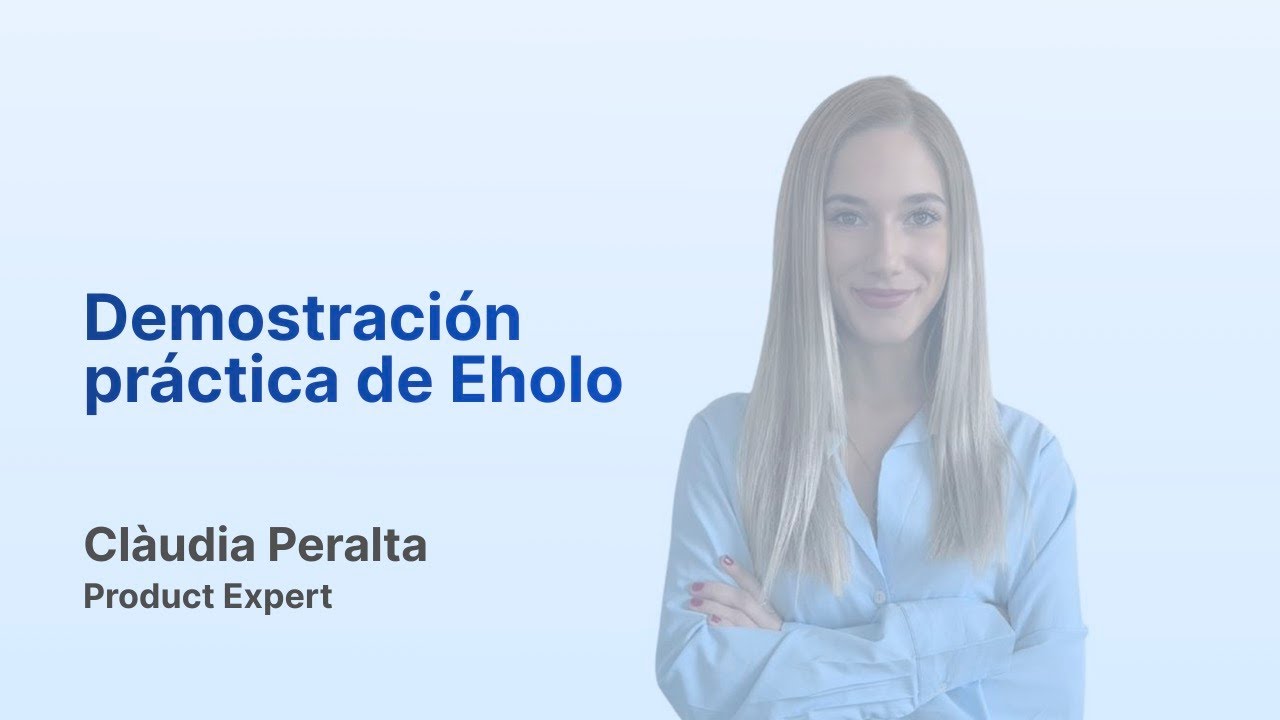 Demostración práctica de Eholo

Clàudia Peralta
Product Expert